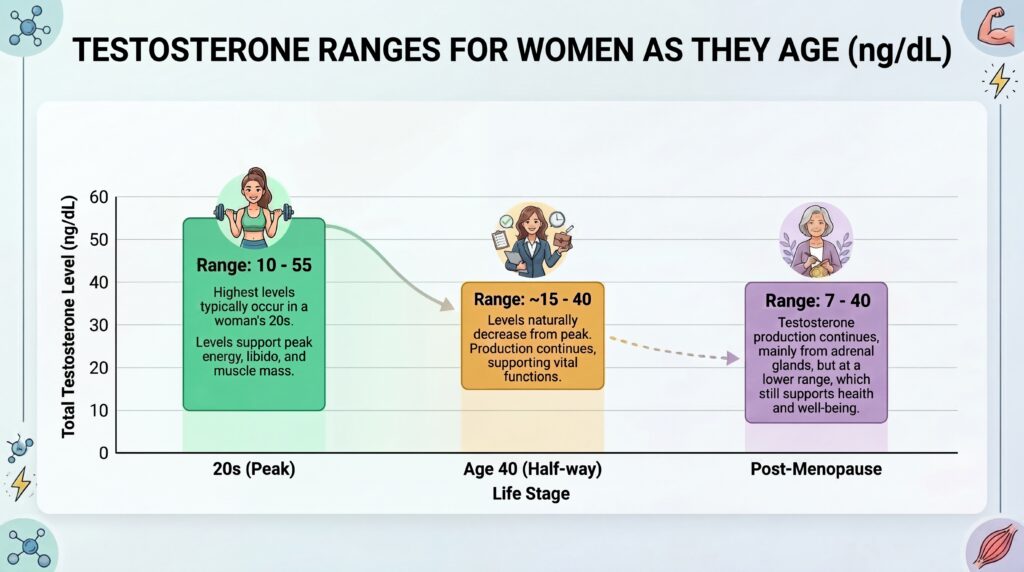 TESTOSTERONE RANGES FOR WOMEN AS THEY AGE (ng/dL)

Total Testosterone Level (ng/dL)

60
50
40
30
20
10
0

Range: 10 - 55

Highest levels typically occur in a woman's 20s.

Levels support peak energy, libido, and muscle mass.

Range: ~15 - 40

Levels naturally decrease from peak. Production continues, supporting vital functions.

Range: 7 - 40

Testosterone production continues, mainly from adrenal glands, but at a lower range, which still supports health and well-being.

20s (Peak)

Age 40 (Half-way)

Post-Menopause

Life Stage